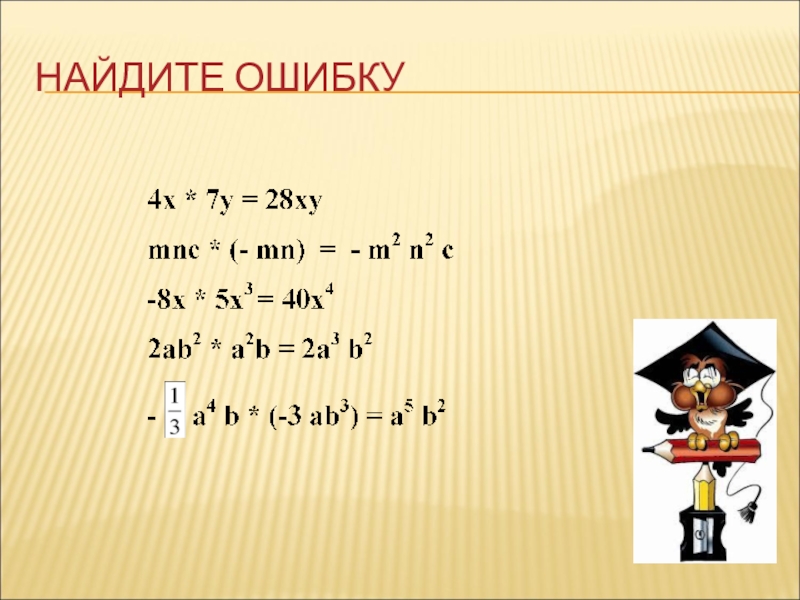 НАЙДИТЕ ОШИБКУ

$4x * 7y = 28xy$

$mnc * (- mn) = - m^2 n^2 c$

$-8x * 5x^3 = 40x^4$

$2ab^2 * a^2b = 2a^3 b^2$

$- \frac{1}{3} a^4 b * (-3 ab^3) = a^5 b^2$